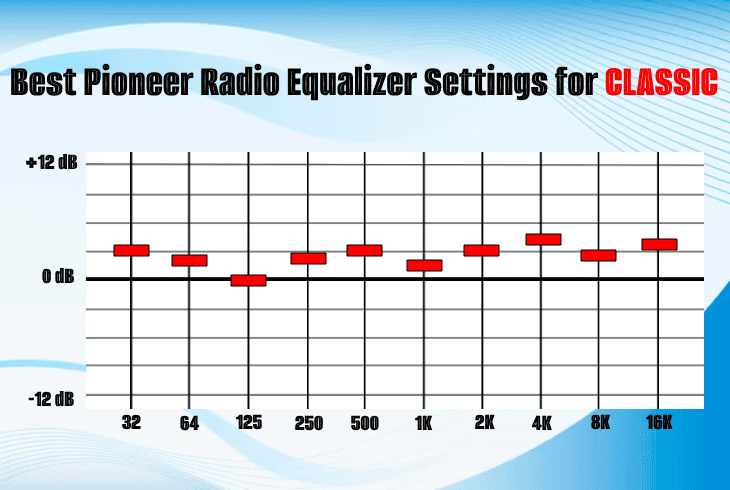 Best Pioneer Radio Equalizer Settings for CLASSIC

+12 dB
0 dB
-12 dB

32 64 125 250 500 1K 2K 4K 8K 16K